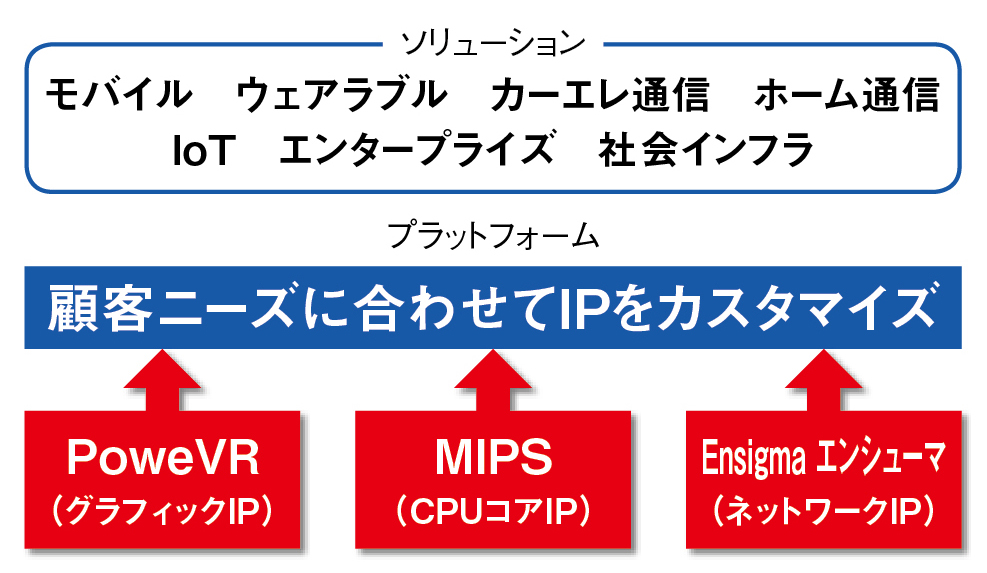 ソリューション

モバイル　ウェアラブル　カーエレ通信　ホーム通信
IoT　エンタープライズ　社会インフラ

プラットフォーム

顧客ニーズに合わせてIPをカスタマイズ

PoweVR
（グラフィックIP）

MIPS
（CPUコアIP）

Ensigma エンシューマ
（ネットワークIP）